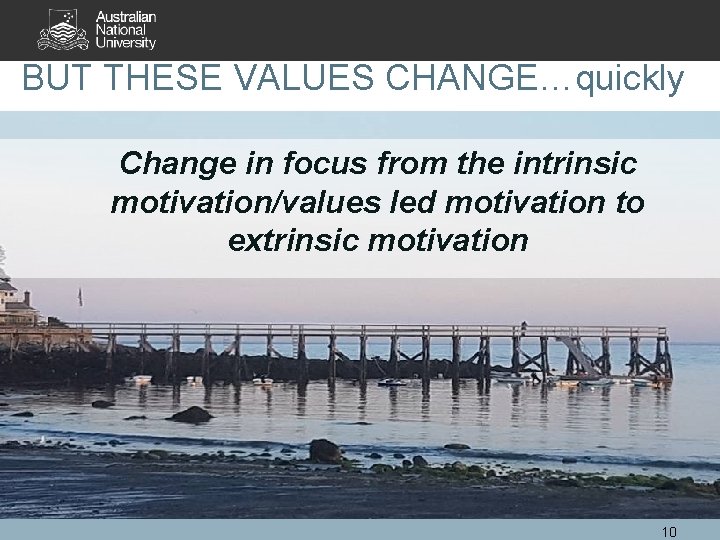 Australian National University

BUT THESE VALUES CHANGE…quickly

Change in focus from the intrinsic motivation/values led motivation to extrinsic motivation

10